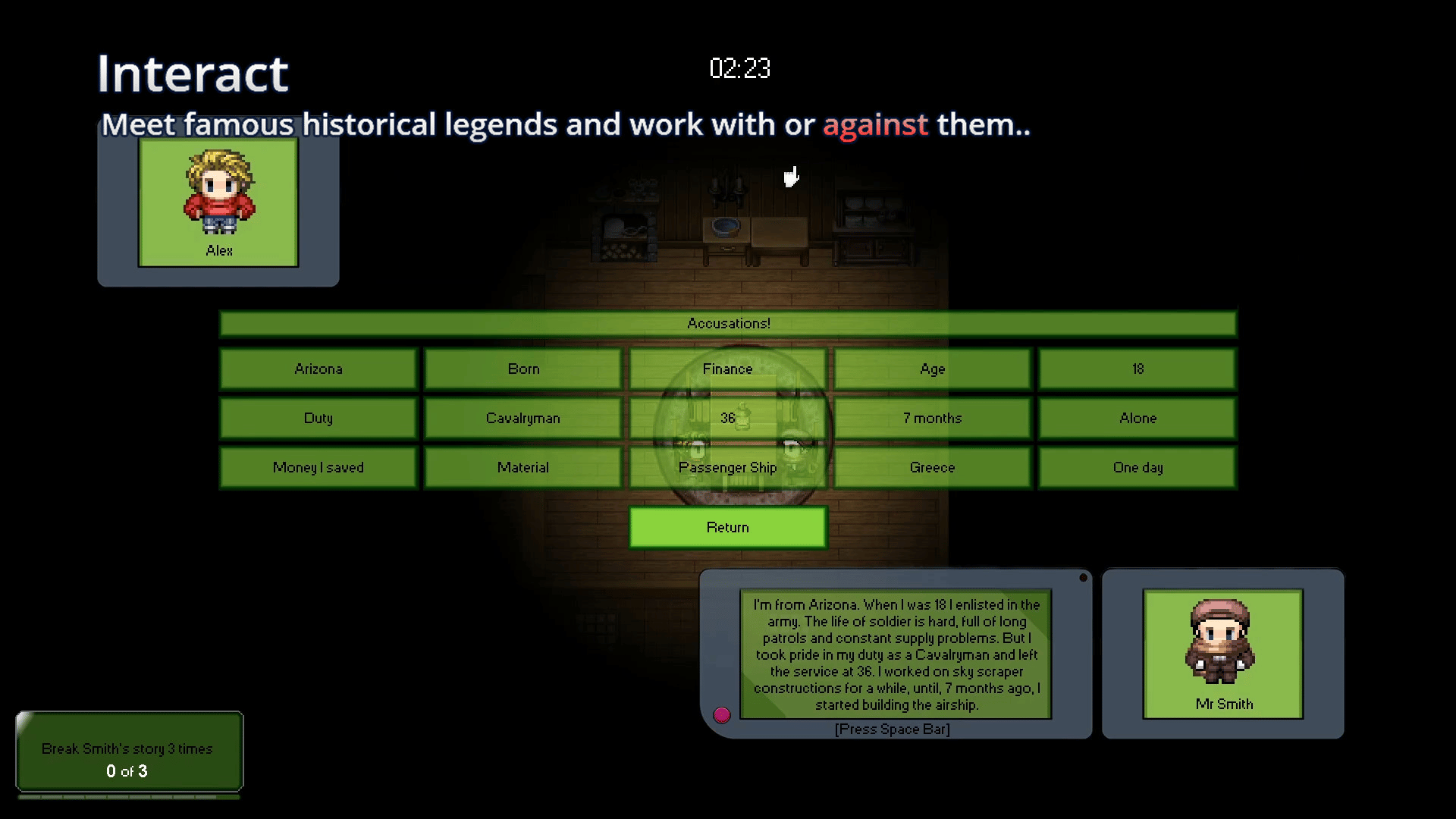 Interact

02:23

Meet famous historical legends and work with or against them..

Alex

Accusations!

| Arizona | Born | Finance | Age | 18 |
|---|---|---|---|---|
| Duty | Cavalryman | 36 | 7 months | Alone |
| Money I saved | Material | Passenger Ship | Greece | One day |

Return

I'm from Arizona. When I was 18 I enlisted in the army. The life of soldier is hard, full of long patrols and constant supply problems. But I took pride in my duty as a Cavalryman and left the service at 36. I worked on sky scraper constructions for a while, until, 7 months ago, I started building the airship.

[Press Space Bar]

Mr Smith

Break Smith's story 3 times

0 of 3